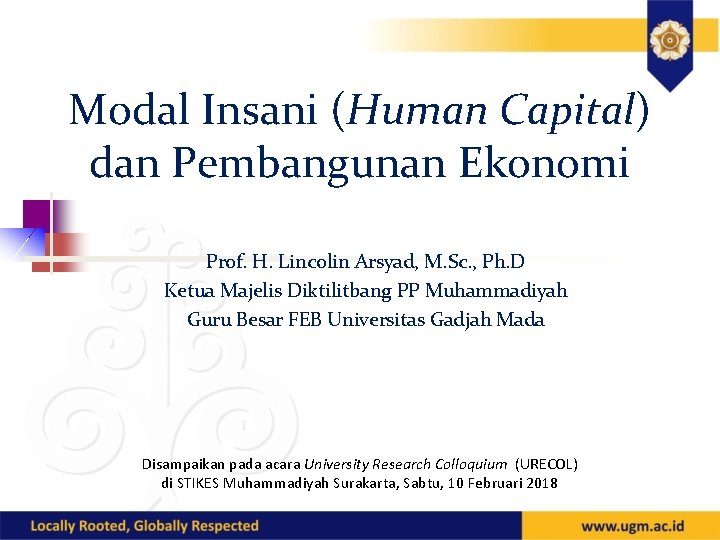 Modal Insani (Human Capital) dan Pembangunan Ekonomi

Prof. H. Lincolin Arsyad, M.Sc., Ph.D
Ketua Majelis Diktilitbang PP Muhammadiyah
Guru Besar FEB Universitas Gadjah Mada

Disampaikan pada acara University Research Colloquium (URECOL) di STIKES Muhammadiyah Surakarta, Sabtu, 10 Februari 2018

Locally Rooted, Globally Respected

www.ugm.ac.id